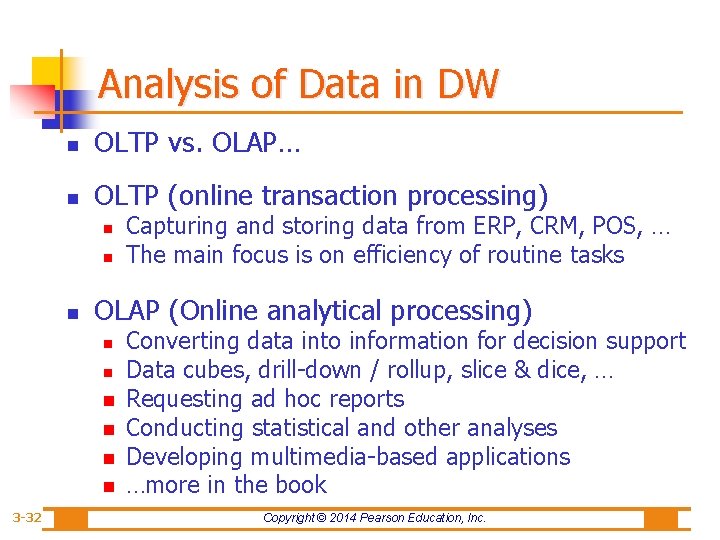 Analysis of Data in DW

- OLTP vs. OLAP…

- OLTP (online transaction processing)
  - Capturing and storing data from ERP, CRM, POS, …
  - The main focus is on efficiency of routine tasks

- OLAP (Online analytical processing)
  - Converting data into information for decision support
  - Data cubes, drill-down / rollup, slice & dice, …
  - Requesting ad hoc reports
  - Conducting statistical and other analyses
  - Developing multimedia-based applications
  - …more in the book

3-32

Copyright © 2014 Pearson Education, Inc.